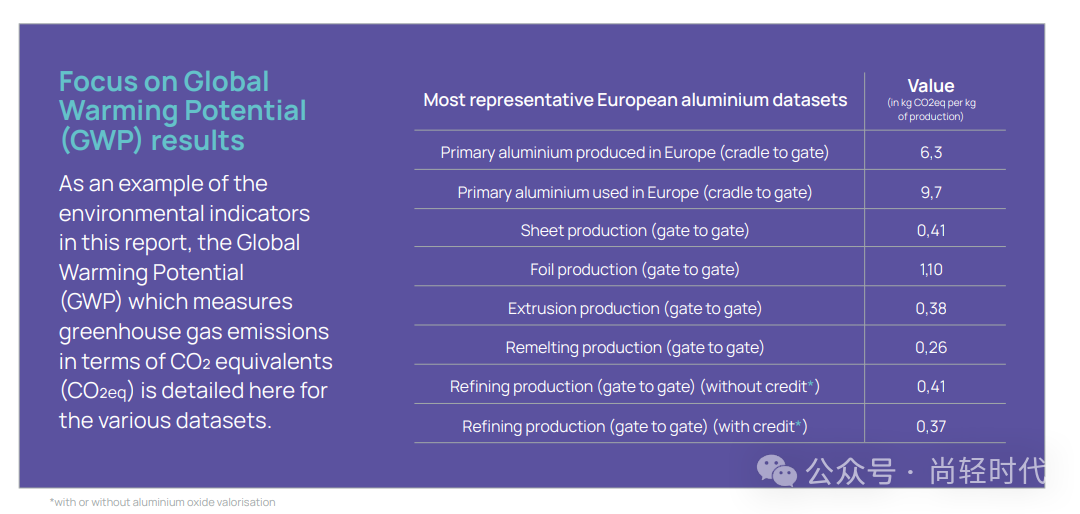 Focus on Global Warming Potential (GWP) results

As an example of the environmental indicators in this report, the Global Warming Potential (GWP) which measures greenhouse gas emissions in terms of $CO_2$ equivalents ($CO_{2eq}$) is detailed here for the various datasets.

| Most representative European aluminium datasets | Value (in kg CO2eq per kg of production) |
|---|---|
| Primary aluminium produced in Europe (cradle to gate) | 6,3 |
| Primary aluminium used in Europe (cradle to gate) | 9,7 |
| Sheet production (gate to gate) | 0,41 |
| Foil production (gate to gate) | 1,10 |
| Extrusion production (gate to gate) | 0,38 |
| Remelting production (gate to gate) | 0,26 |
| Refining production (gate to gate) (without credit*) | 0,41 |
| Refining production (gate to gate) (with credit*) | 0,37 |

公众号 · 尚轻时代

*with or without aluminium oxide valorisation